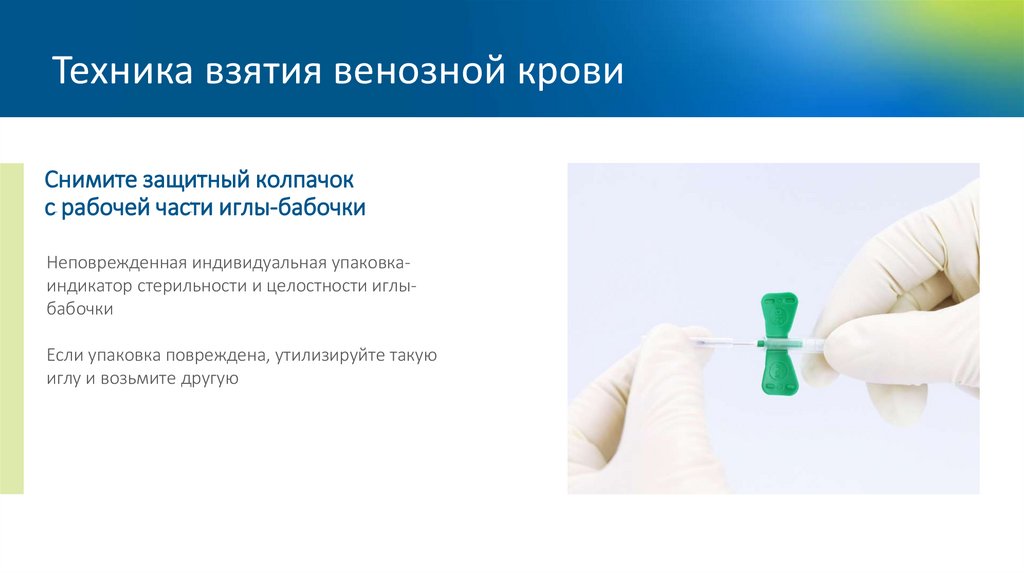 Техника взятия венозной крови

Снимите защитный колпачок с рабочей части иглы-бабочки

Неповрежденная индивидуальная упаковка-индикатор стерильности и целостности иглы-бабочки

Если упаковка повреждена, утилизируйте такую иглу и возьмите другую